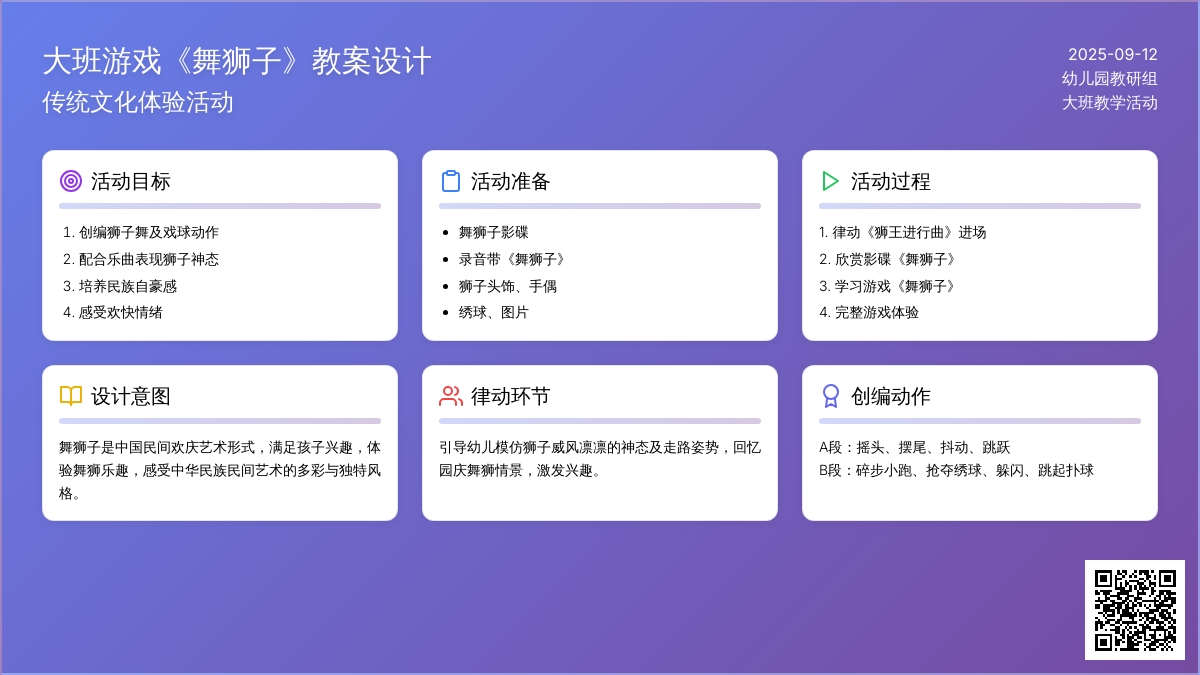 大班游戏《舞狮子》教案设计
传统文化体验活动

2025-09-12
幼儿园教研组
大班教学活动

活动目标

1. 创编狮子舞及戏球动作
2. 配合乐曲表现狮子神态
3. 培养民族自豪感
4. 感受欢快情绪

活动准备

- 舞狮子影碟
- 录音带《舞狮子》
- 狮子头饰、手偶
- 绣球、图片

活动过程

1. 律动《狮王进行曲》进场
2. 欣赏影碟《舞狮子》
3. 学习游戏《舞狮子》
4. 完整游戏体验

设计意图

舞狮子是中国民间欢庆艺术形式，满足孩子兴趣，体验舞狮乐趣，感受中华民族民间艺术的多彩与独特风格。

律动环节

引导幼儿模仿狮子威风凛凛的神态及走路姿势，回忆园庆舞狮情景，激发兴趣。

创编动作

A段：摇头、摆尾、抖动、跳跃
B段：碎步小跑、抢夺绣球、躲闪、跳起扑球